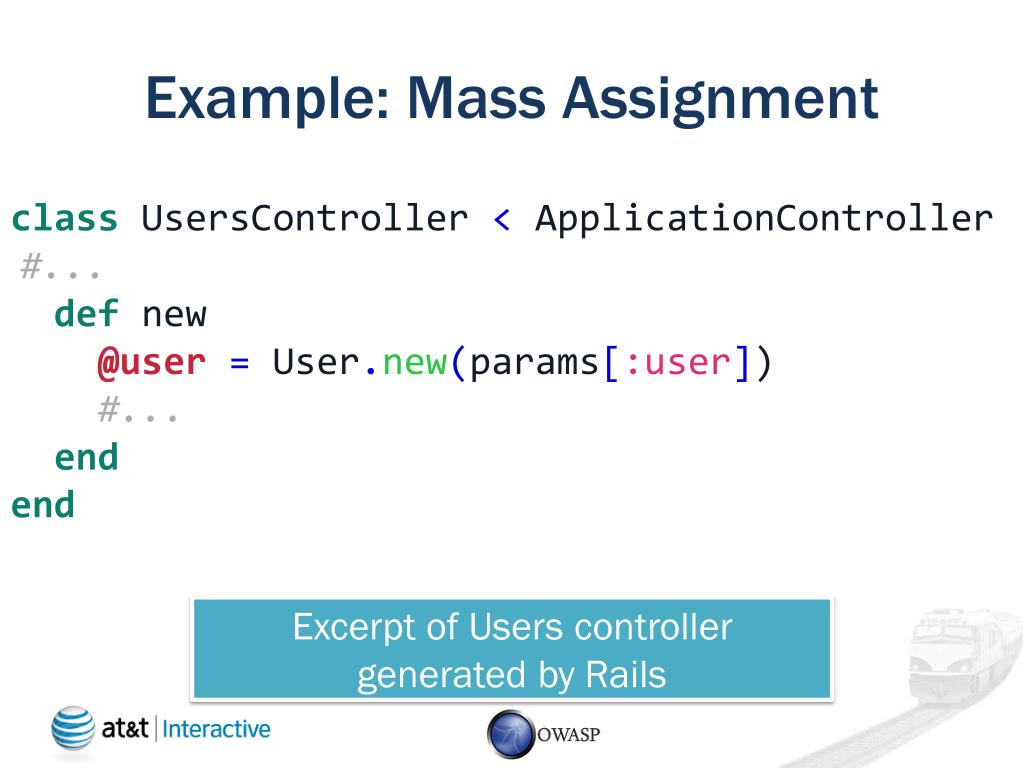 Example: Mass Assignment

class UsersController < ApplicationController
 #...
  def new
    @user = User.new(params[:user])
    #...
  end
end

Excerpt of Users controller generated by Rails

at&t | Interactive

OWASP